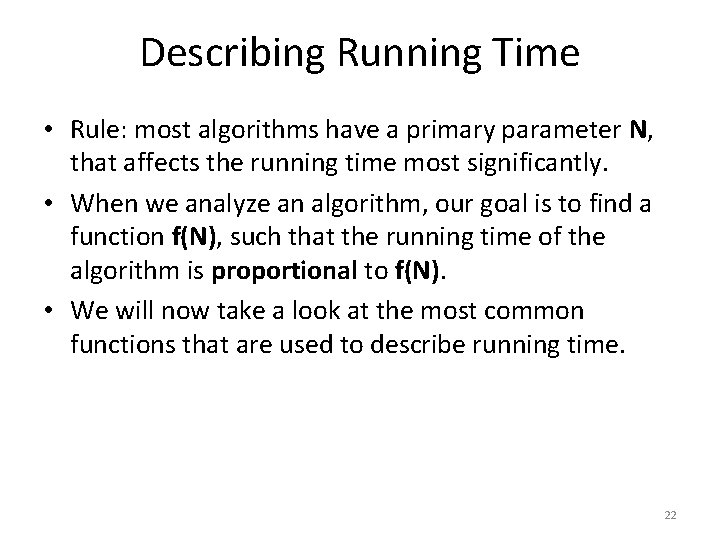 Describing Running Time

• Rule: most algorithms have a primary parameter N, that affects the running time most significantly.

• When we analyze an algorithm, our goal is to find a function f(N), such that the running time of the algorithm is proportional to f(N).

• We will now take a look at the most common functions that are used to describe running time.

22